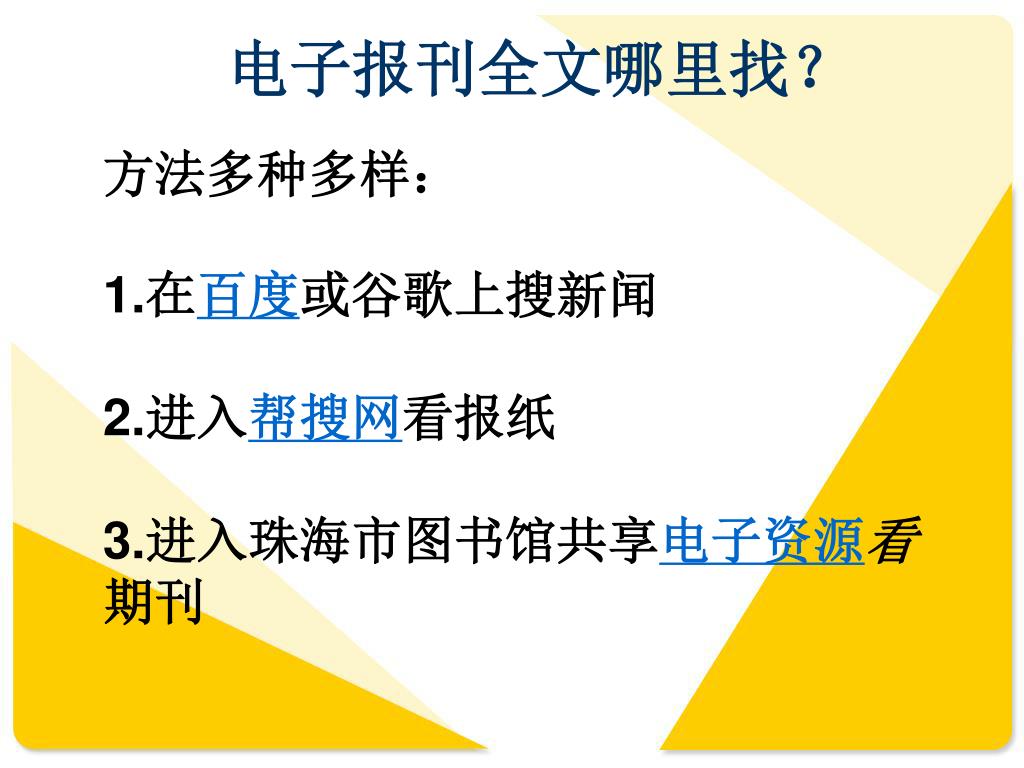 电子报刊全文哪里找？

方法多种多样：

1.在百度或谷歌上搜新闻

2.进入帮搜网看报纸

3.进入珠海市图书馆共享电子资源看期刊